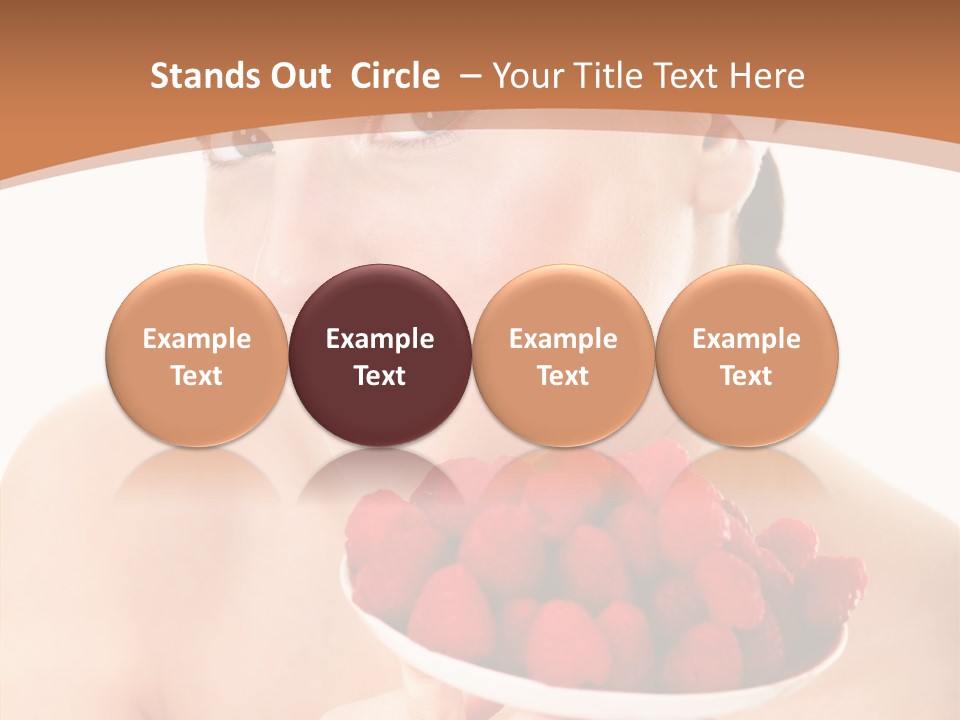 Stands Out Circle – Your Title Text Here

Example Text

Example Text

Example Text

Example Text